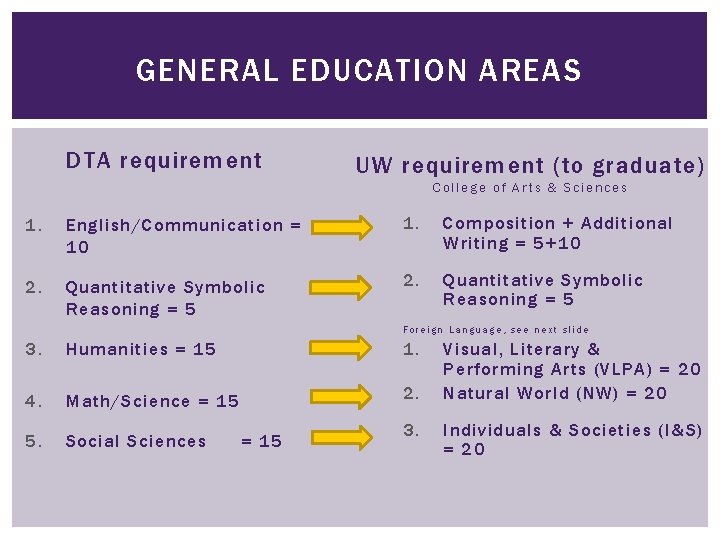 GENERAL EDUCATION AREAS

DTA requirement

1. English/Communication = 10
2. Quantitative Symbolic Reasoning = 5
3. Humanities = 15
4. Math/Science = 15
5. Social Sciences = 15

UW requirement (to graduate)
College of Arts & Sciences

1. Composition + Additional Writing = 5+10
2. Quantitative Symbolic Reasoning = 5

Foreign Language, see next slide

1. Visual, Literary & Performing Arts (VLPA) = 20
2. Natural World (NW) = 20
3. Individuals & Societies (I&S) = 20